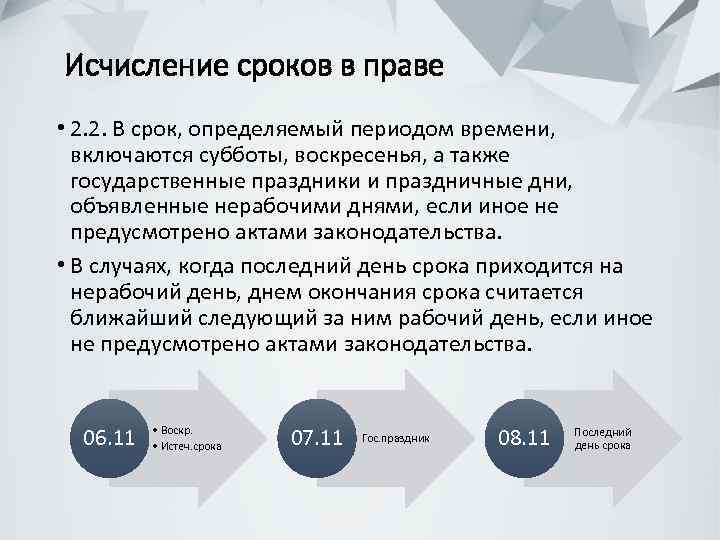 Исчисление сроков в праве

• 2.2. В срок, определяемый периодом времени, включаются субботы, воскресенья, а также государственные праздники и праздничные дни, объявленные нерабочими днями, если иное не предусмотрено актами законодательства.

• В случаях, когда последний день срока приходится на нерабочий день, днем окончания срока считается ближайший следующий за ним рабочий день, если иное не предусмотрено актами законодательства.

06.11
• Воскр.
• Истеч.срока

07.11
Гос.праздник

08.11
Последний день срока